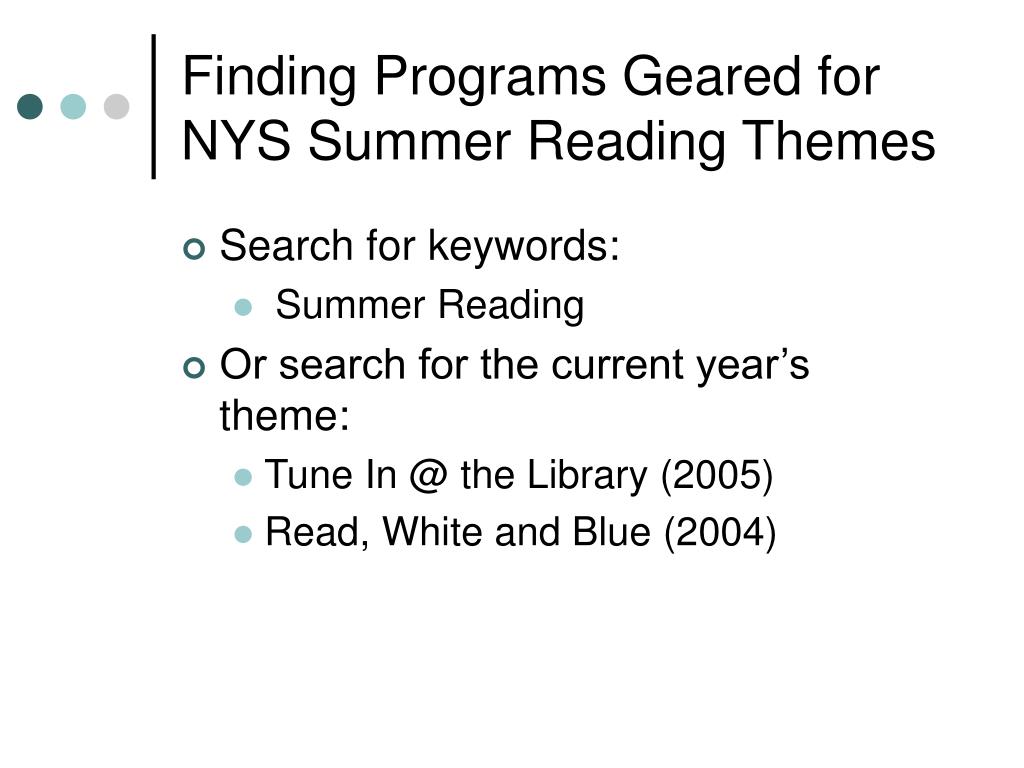 Finding Programs Geared for NYS Summer Reading Themes

Search for keywords:

Summer Reading

Or search for the current year’s theme:

Tune In @ the Library (2005)

Read, White and Blue (2004)